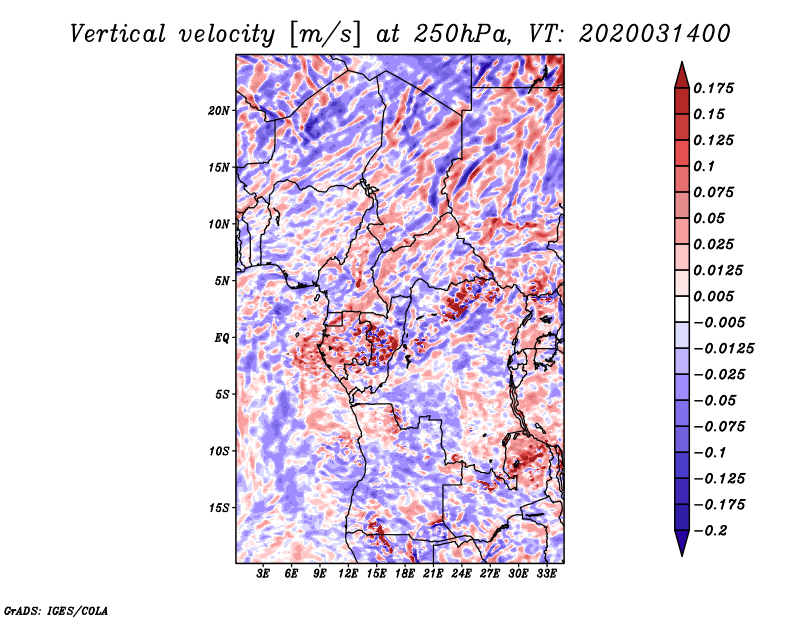 Vertical velocity [m/s] at 250hPa, VT: 2020031400

20N
15N
10N
5N
EQ
5S
10S
15S

3E 6E 9E 12E 15E 18E 21E 24E 27E 30E 33E

0.175
0.15
0.125
0.1
0.075
0.05
0.025
0.0125
0.005
−0.005
−0.0125
−0.025
−0.05
−0.075
−0.1
−0.125
−0.175
−0.2

GrADS: IGES/COLA